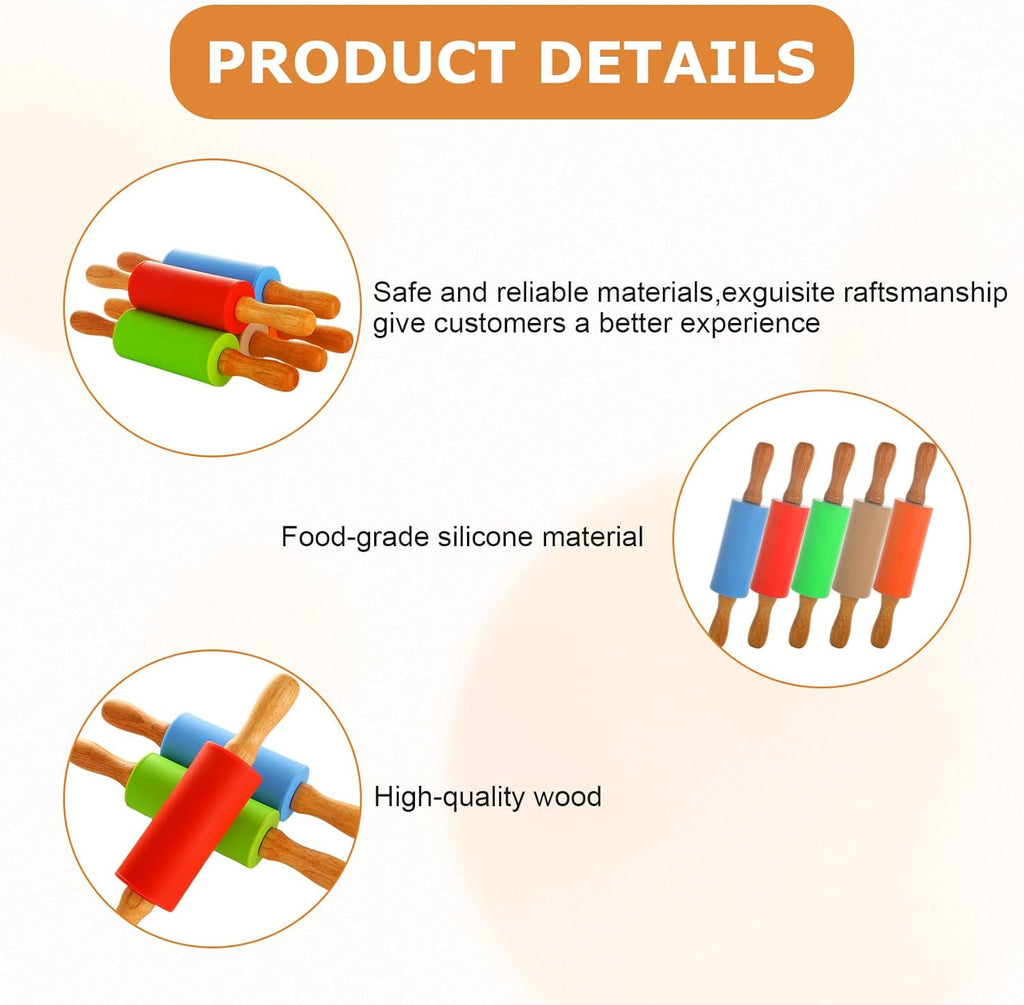 PRODUCT DETAILS

Safe and reliable materials,exguisite raftsmanship give customers a better experience

Food-grade silicone material

High-quality wood